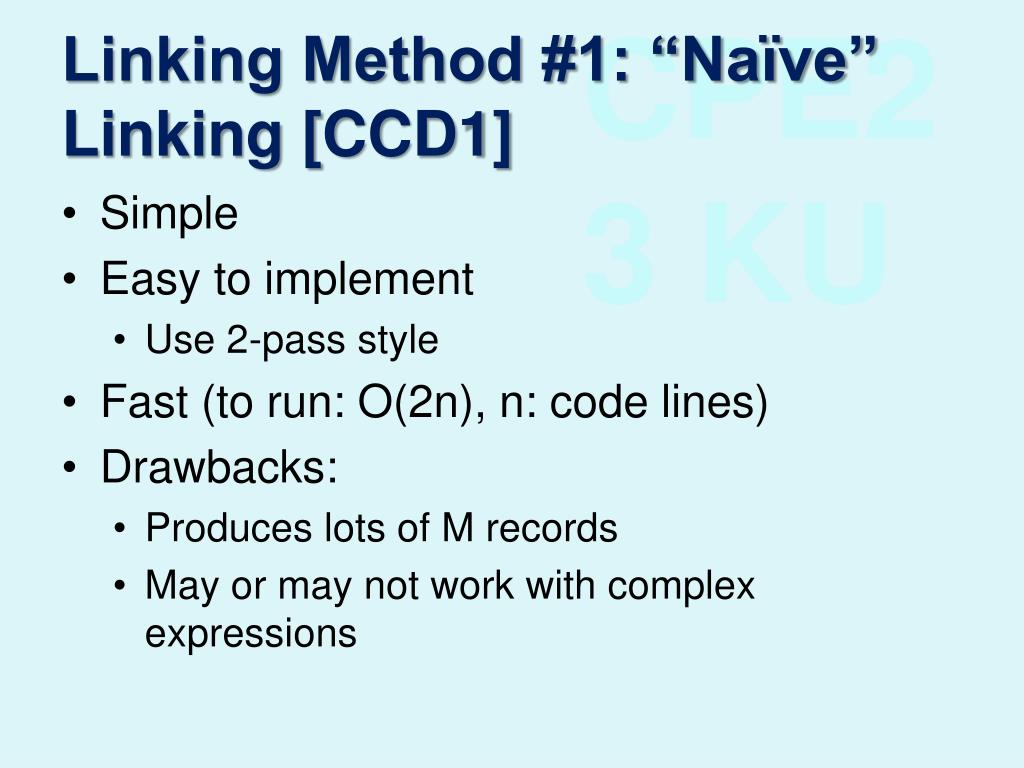 Linking Method #1: “Naïve” Linking [CCD1]

CPE2 3 KU

• Simple
• Easy to implement
  • Use 2-pass style
• Fast (to run: O(2n), n: code lines)
• Drawbacks:
  • Produces lots of M records
  • May or may not work with complex expressions